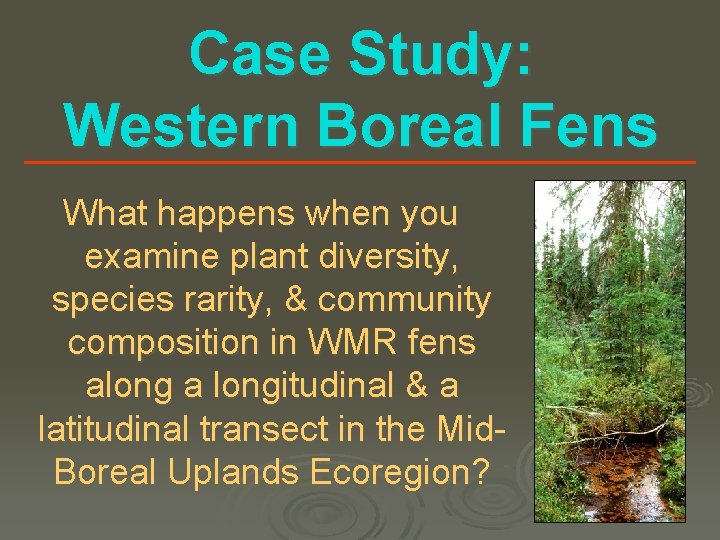 Case Study: Western Boreal Fens

What happens when you examine plant diversity, species rarity, & community composition in WMR fens along a longitudinal & a latitudinal transect in the Mid-Boreal Uplands Ecoregion?